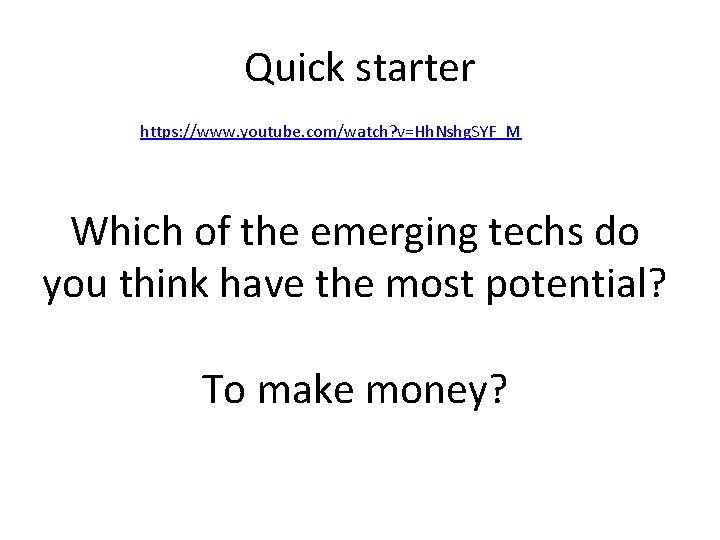 Quick starter

https://www.youtube.com/watch?v=HhNshgSYF_M

Which of the emerging techs do you think have the most potential?

To make money?